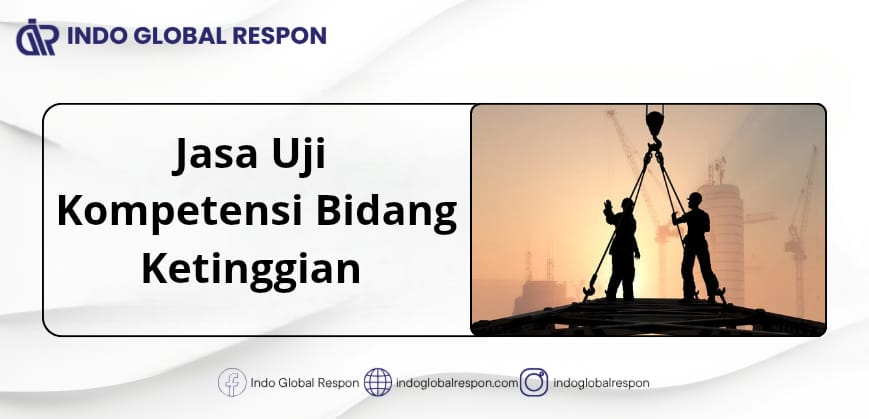 INDO GLOBAL RESPON

Jasa Uji Kompetensi Bidang Ketinggian

Indo Global Respon indoglobalrespon.com indoglobalrespon